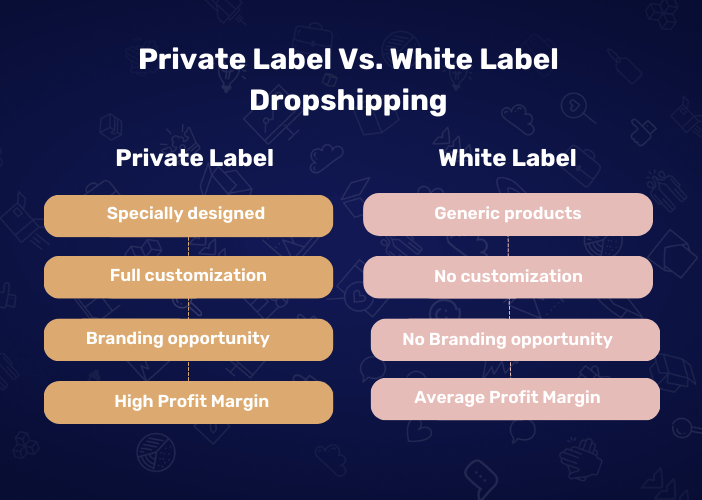 Private Label Vs. White Label Dropshipping

Private Label

Specially designed

Full customization

Branding opportunity

High Profit Margin

White Label

Generic products

No customization

No Branding opportunity

Average Profit Margin